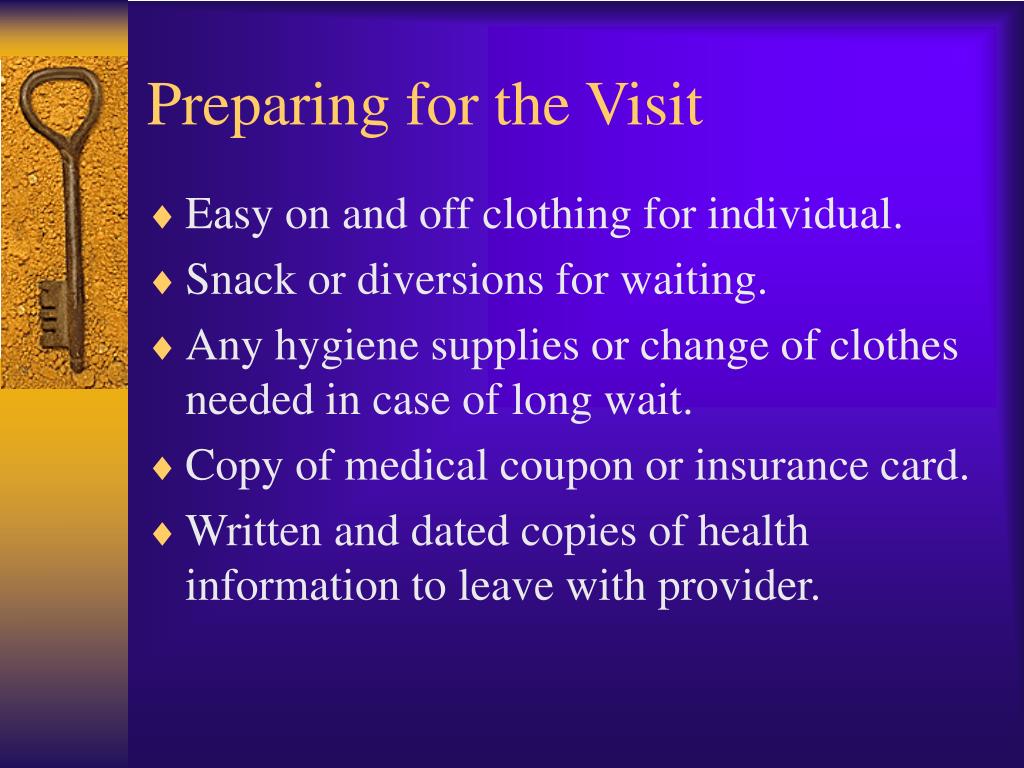 Preparing for the Visit

♦ Easy on and off clothing for individual.

♦ Snack or diversions for waiting.

♦ Any hygiene supplies or change of clothes needed in case of long wait.

♦ Copy of medical coupon or insurance card.

♦ Written and dated copies of health information to leave with provider.